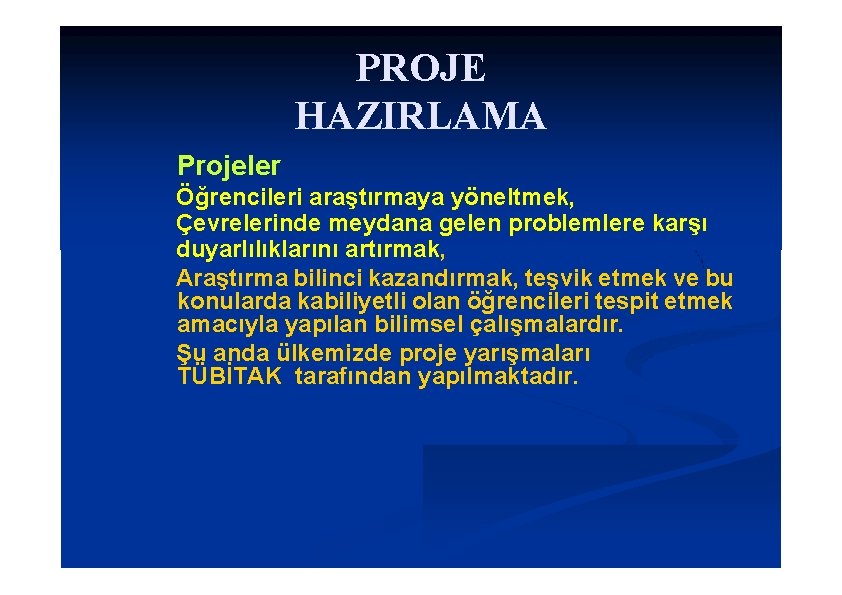 PROJE
HAZIRLAMA

Projeler

Öğrencileri araştırmaya yöneltmek,

Çevrelerinde meydana gelen problemlere karşı duyarlılıklarını artırmak,

Araştırma bilinci kazandırmak, teşvik etmek ve bu konularda kabiliyetli olan öğrencileri tespit etmek amacıyla yapılan bilimsel çalışmalardır.

Şu anda ülkemizde proje yarışmaları TÜBİTAK tarafından yapılmaktadır.